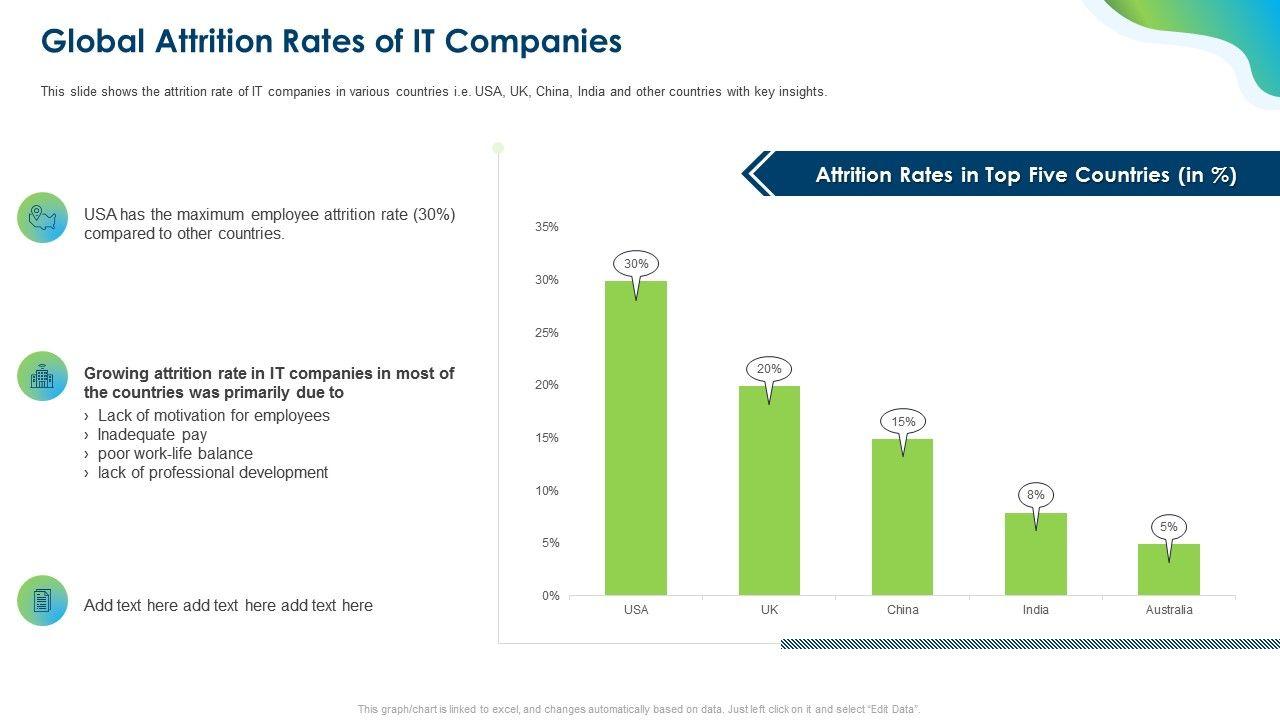 Global Attrition Rates of IT Companies

This slide shows the attrition rate of IT companies in various countries i.e. USA, UK, China, India and other countries with key insights.

USA has the maximum employee attrition rate (30%) compared to other countries.

Growing attrition rate in IT companies in most of the countries was primarily due to
› Lack of motivation for employees
› Inadequate pay
› poor work-life balance
› lack of professional development

Add text here add text here add text here

Attrition Rates in Top Five Countries (in %)

35%
30%
25%
20%
15%
10%
5%
0%

30%
20%
15%
8%
5%

USA
UK
China
India
Australia

This graph/chart is linked to excel, and changes automatically based on data. Just left click on it and select "Edit Data".